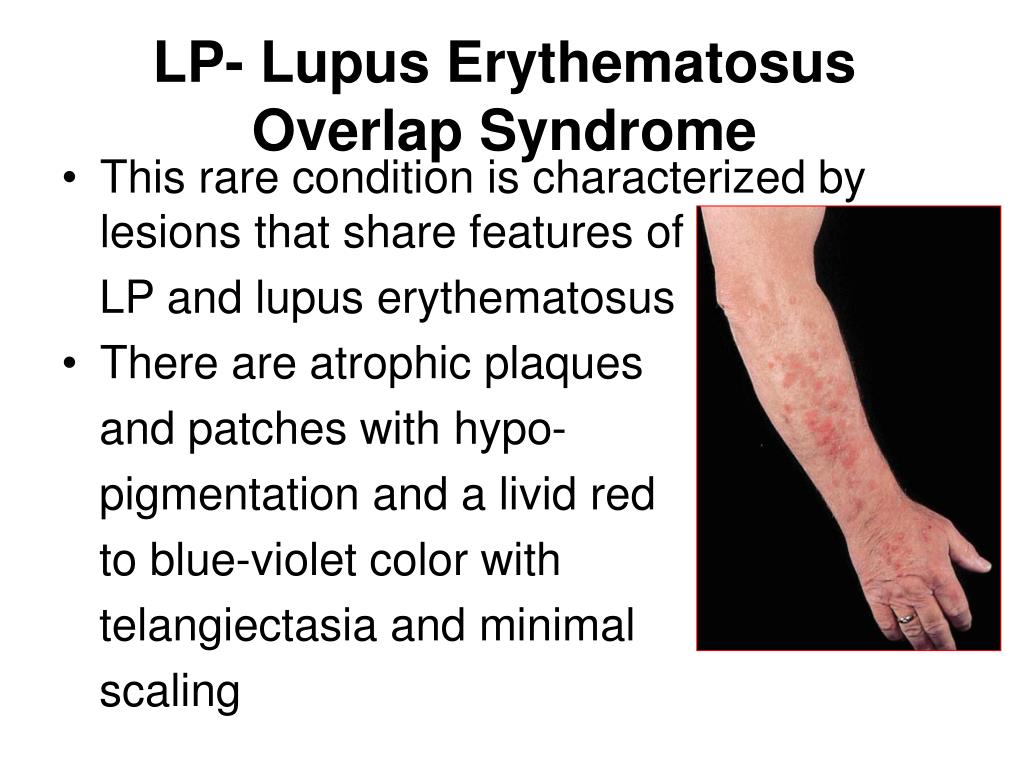 LP- Lupus Erythematosus Overlap Syndrome

• This rare condition is characterized by lesions that share features of LP and lupus erythematosus
• There are atrophic plaques and patches with hypopigmentation and a livid red to blue-violet color with telangiectasia and minimal scaling